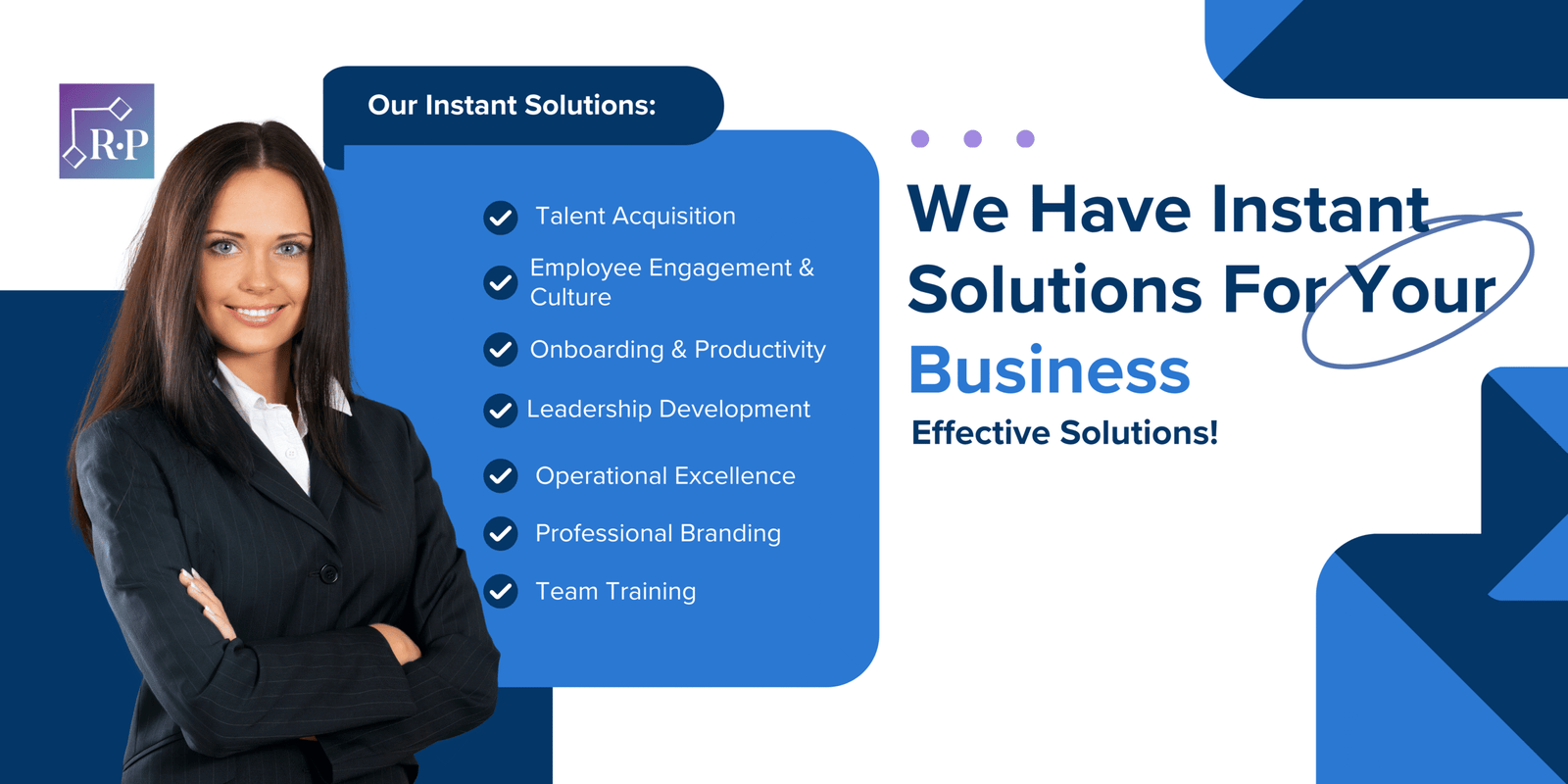 R·P

Our Instant Solutions:

Talent Acquisition

Employee Engagement & Culture

Onboarding & Productivity

Leadership Development

Operational Excellence

Professional Branding

Team Training

We Have Instant Solutions For Your Business

Effective Solutions!